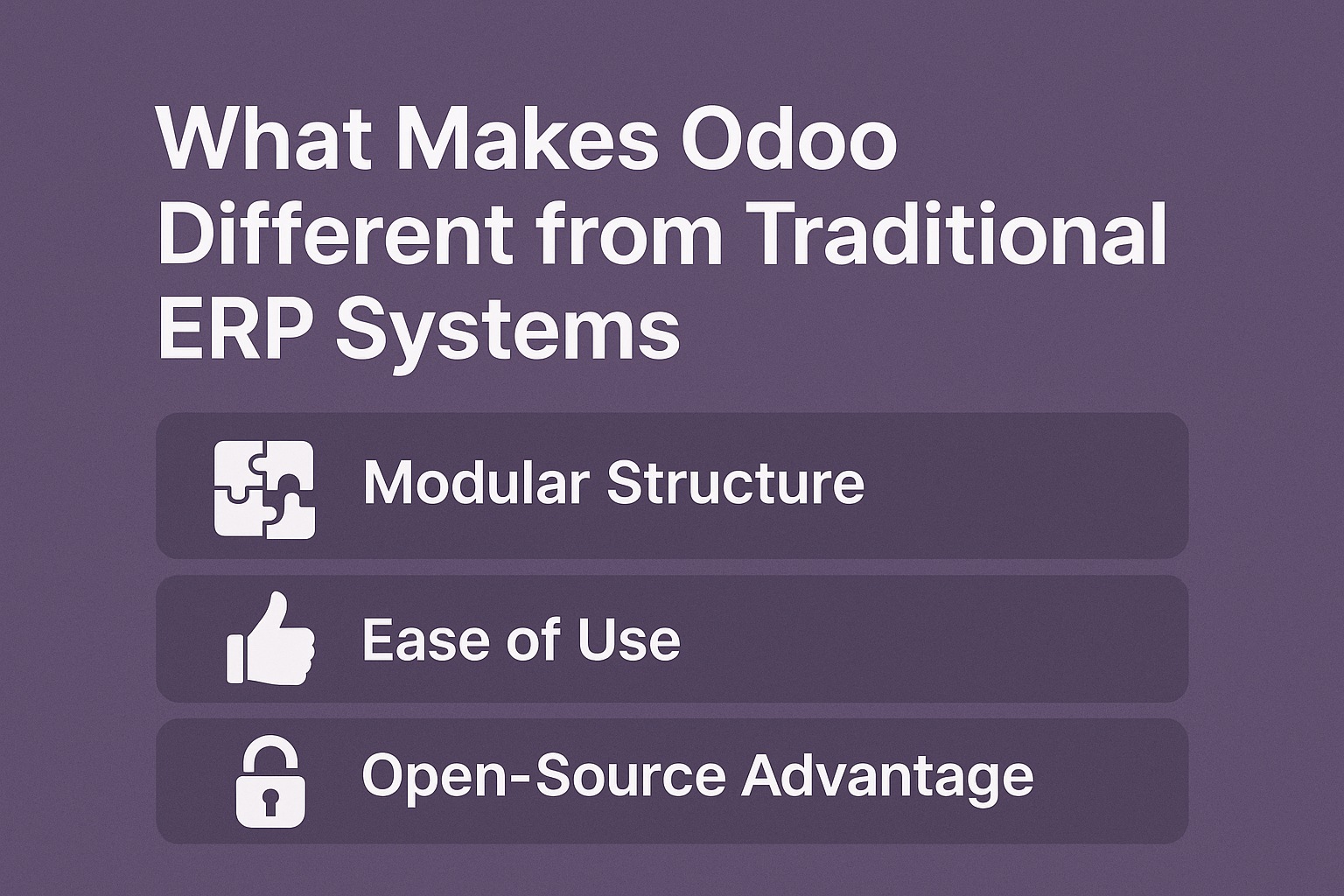 What Makes Odoo Different from Traditional ERP Systems

Modular Structure

Ease of Use

Open-Source Advantage